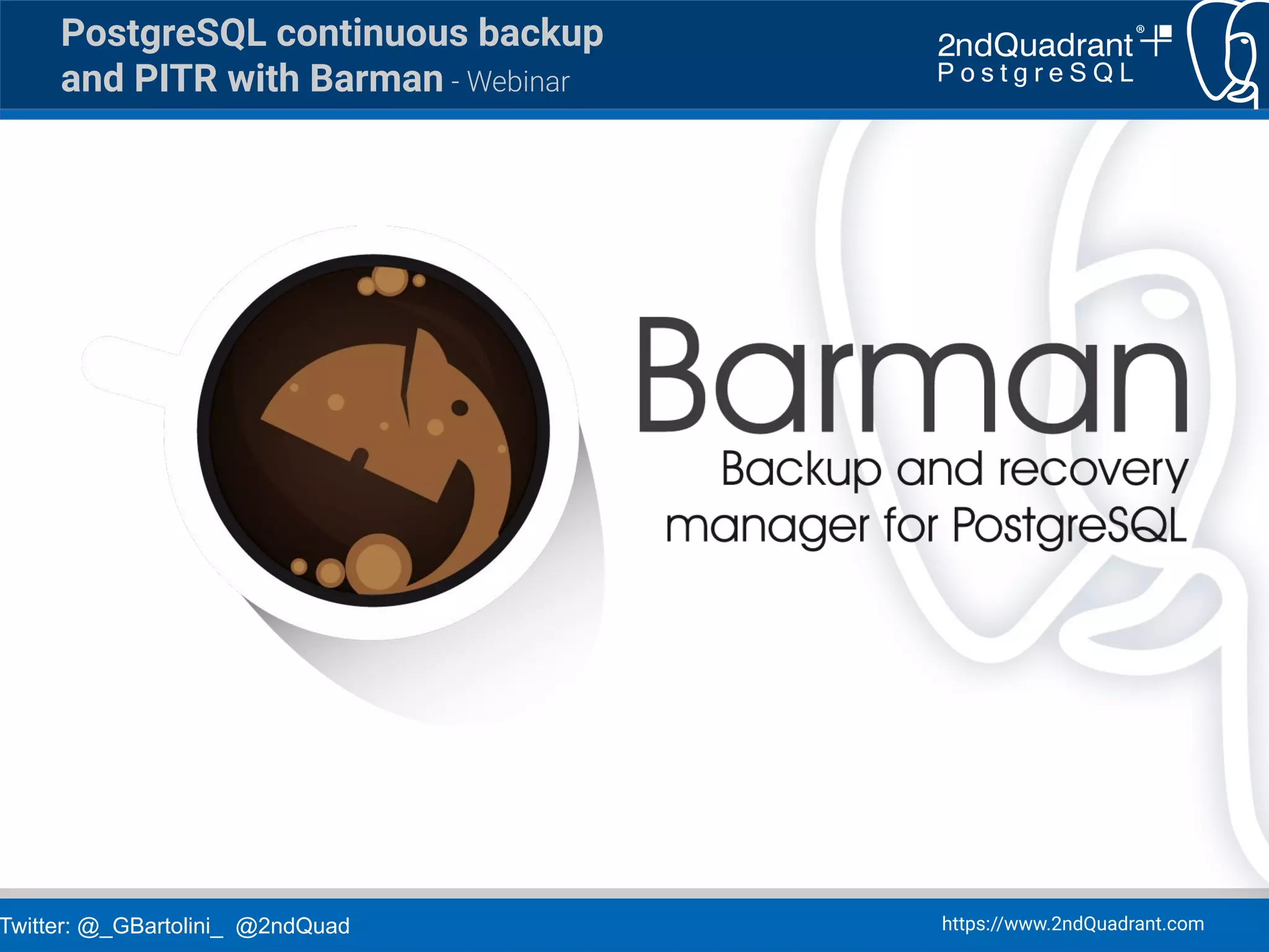 PostgreSQL continuous backup and PITR with Barman - Webinar

2ndQuadrant® PostgreSQL

Barman

Backup and recovery manager for PostgreSQL

Twitter: @_GBartolini_ @2ndQuad

https://www.2ndQuadrant.com